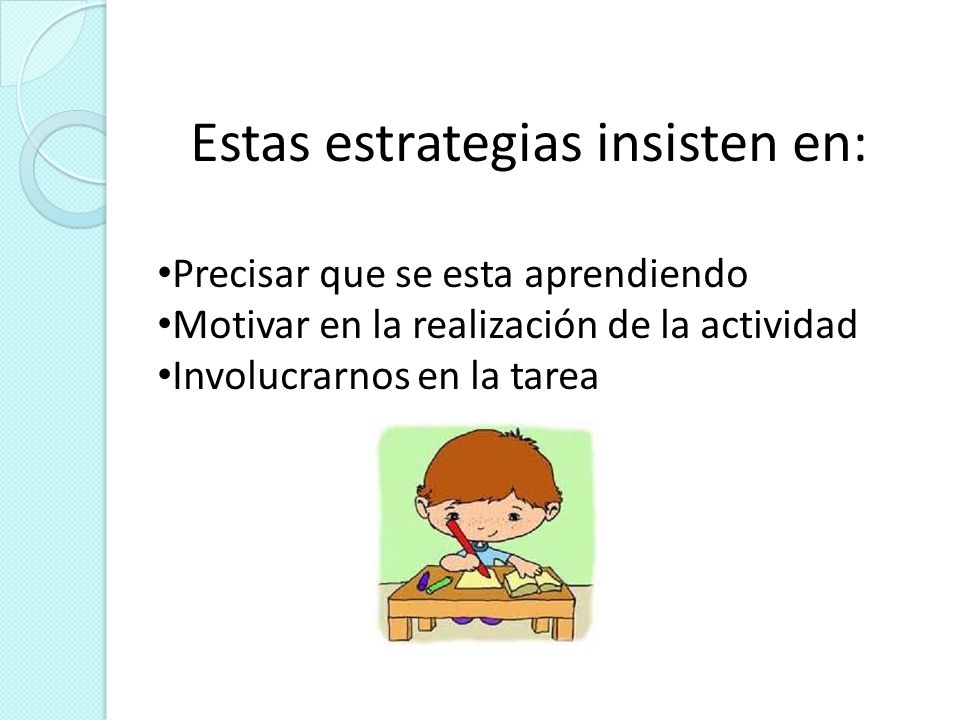 Estas estrategias insisten en:

•Precisar que se esta aprendiendo
•Motivar en la realización de la actividad
•Involucrarnos en la tarea